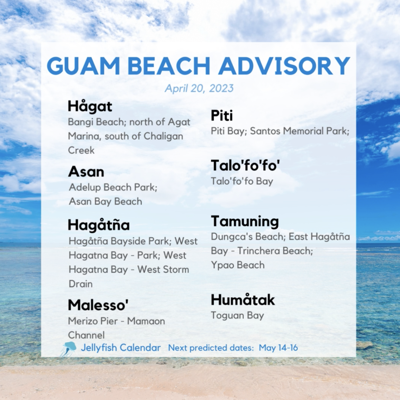 GUAM BEACH ADVISORY

April 20, 2023

Hågat
Bangi Beach; north of Agat Marina, south of Chaligan Creek

Asan
Adelup Beach Park; Asan Bay Beach

Hagåtña
Hagåtña Bayside Park; West Hagatna Bay - Park; West Hagatna Bay - West Storm Drain

Malesso'
Merizo Pier - Mamaon Channel

Piti
Piti Bay; Santos Memorial Park;

Talo'fo'fo'
Talo'fo'fo Bay

Tamuning
Dungca's Beach; East Hagåtña Bay - Trinchera Beach; Ypao Beach

Humåtak
Toguan Bay

Jellyfish Calendar Next predicted dates: May 14-16